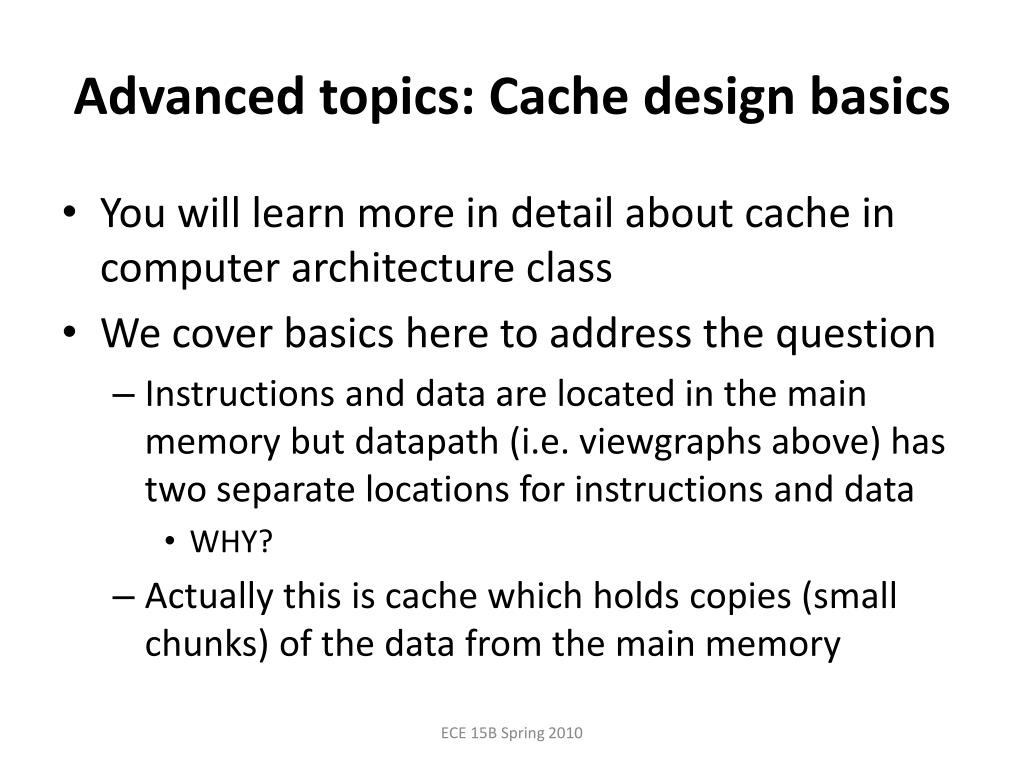 Advanced topics: Cache design basics

• You will learn more in detail about cache in computer architecture class

• We cover basics here to address the question

– Instructions and data are located in the main memory but datapath (i.e. viewgraphs above) has two separate locations for instructions and data

• WHY?

– Actually this is cache which holds copies (small chunks) of the data from the main memory

ECE 15B Spring 2010